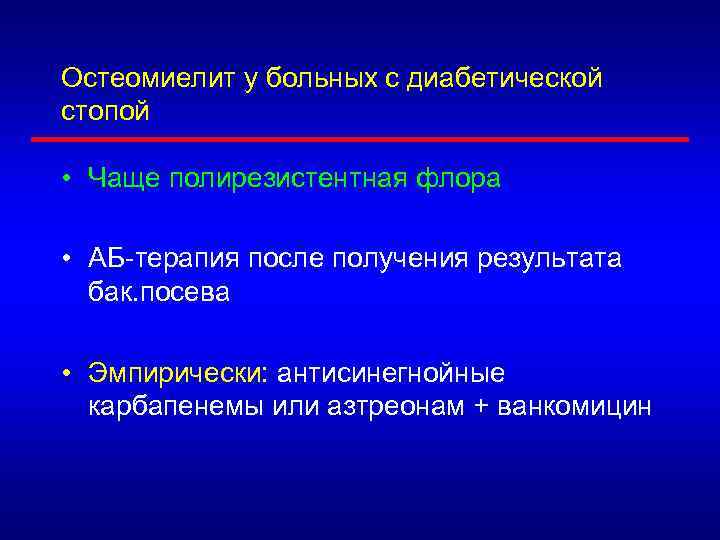 Остеомиелит у больных с диабетической стопой

• Чаще полирезистентная флора

• АБ-терапия после получения результата бак.посева

• Эмпирически: антисинегнойные карбапенемы или азтреонам + ванкомицин